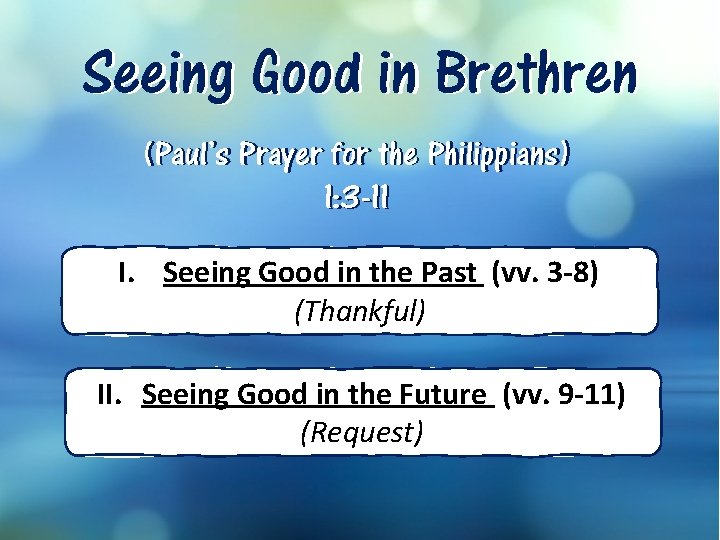 Seeing Good in Brethren

(Paul's Prayer for the Philippians)
1:3-11

I. Seeing Good in the Past (vv. 3-8)
(Thankful)

II. Seeing Good in the Future (vv. 9-11)
(Request)